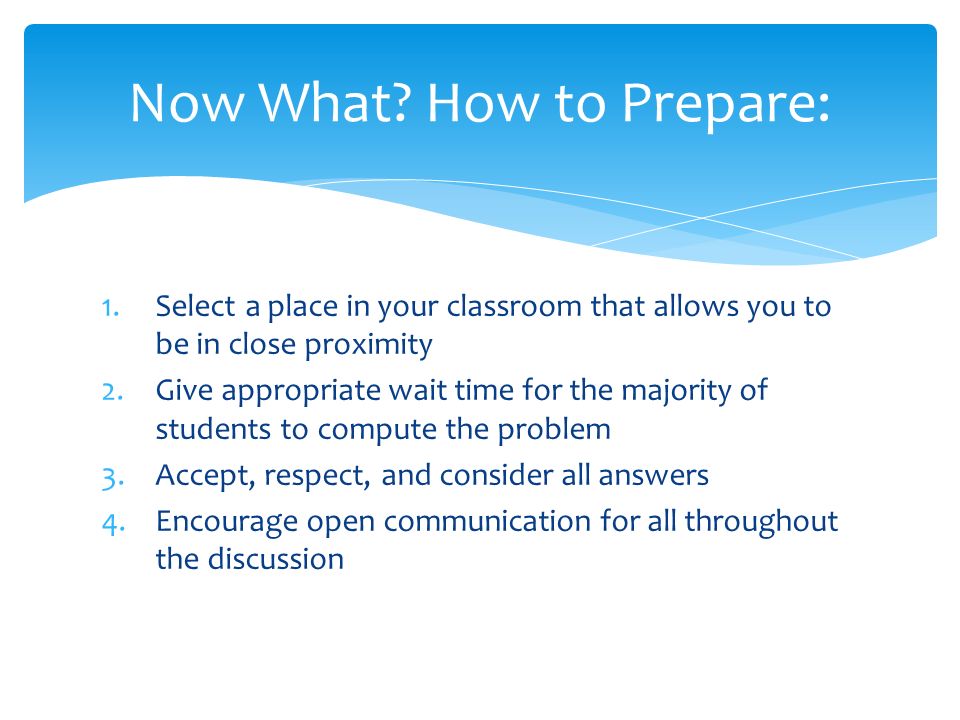 Now What? How to Prepare:

1. Select a place in your classroom that allows you to be in close proximity
2. Give appropriate wait time for the majority of students to compute the problem
3. Accept, respect, and consider all answers
4. Encourage open communication for all throughout the discussion